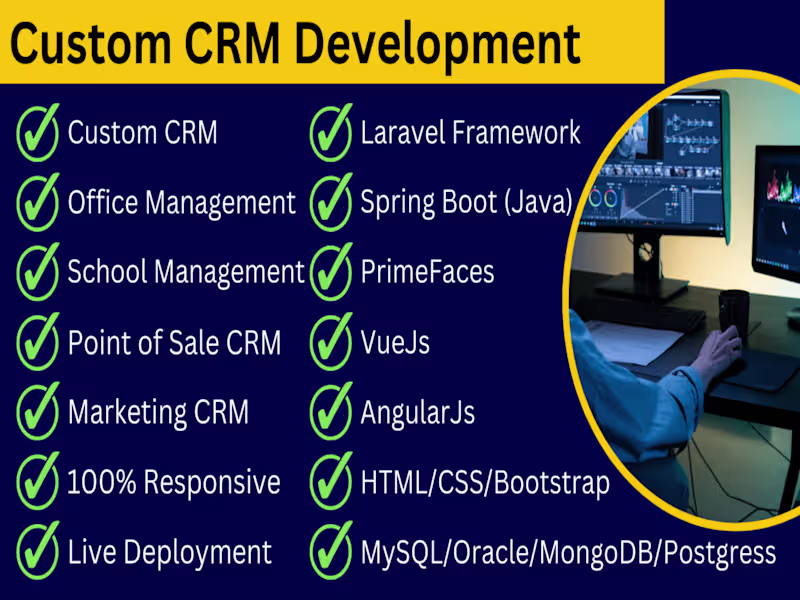 Custom CRM Development

Custom CRM
Office Management
School Management
Point of Sale CRM
Marketing CRM
100% Responsive
Live Deployment

Laravel Framework
Spring Boot (Java)
PrimeFaces
VueJs
AngularJs
HTML/CSS/Bootstrap
MySQL/Oracle/MongoDB/Postgress